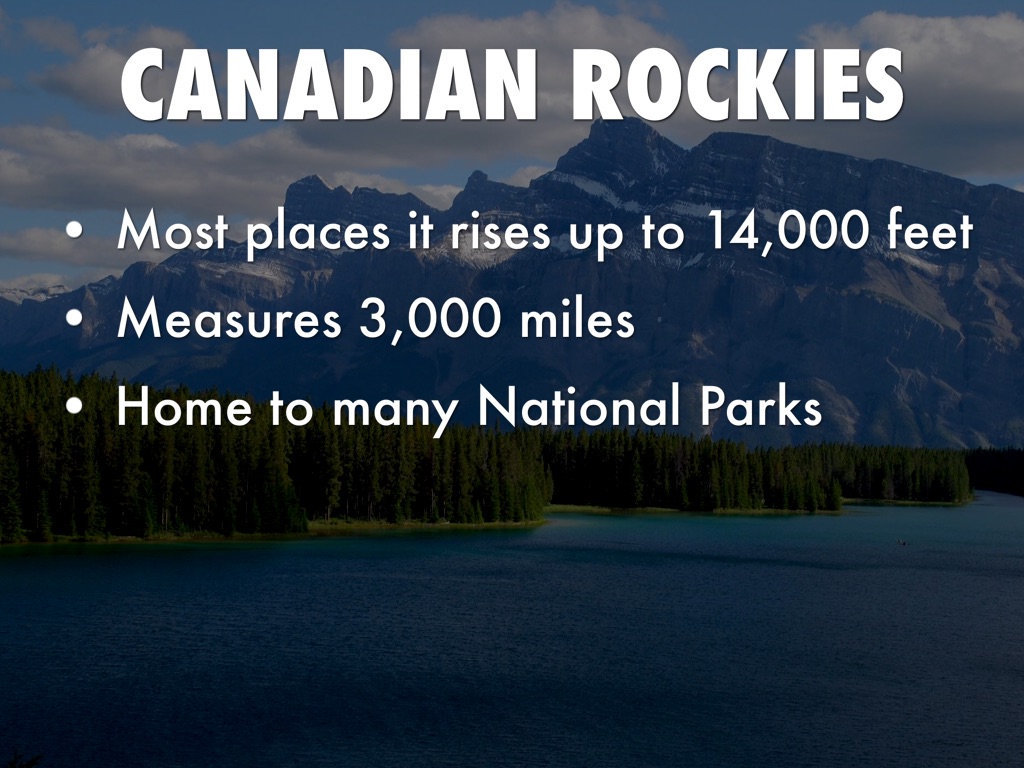 CANADIAN ROCKIES

• Most places it rises up to 14,000 feet
• Measures 3,000 miles
• Home to many National Parks